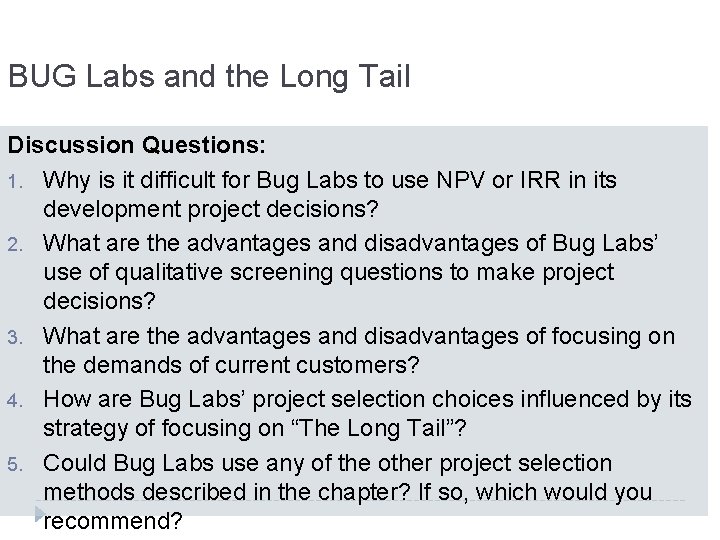 BUG Labs and the Long Tail

Discussion Questions:

1. Why is it difficult for Bug Labs to use NPV or IRR in its development project decisions?
2. What are the advantages and disadvantages of Bug Labs' use of qualitative screening questions to make project decisions?
3. What are the advantages and disadvantages of focusing on the demands of current customers?
4. How are Bug Labs' project selection choices influenced by its strategy of focusing on "The Long Tail"?
5. Could Bug Labs use any of the other project selection methods described in the chapter? If so, which would you recommend?